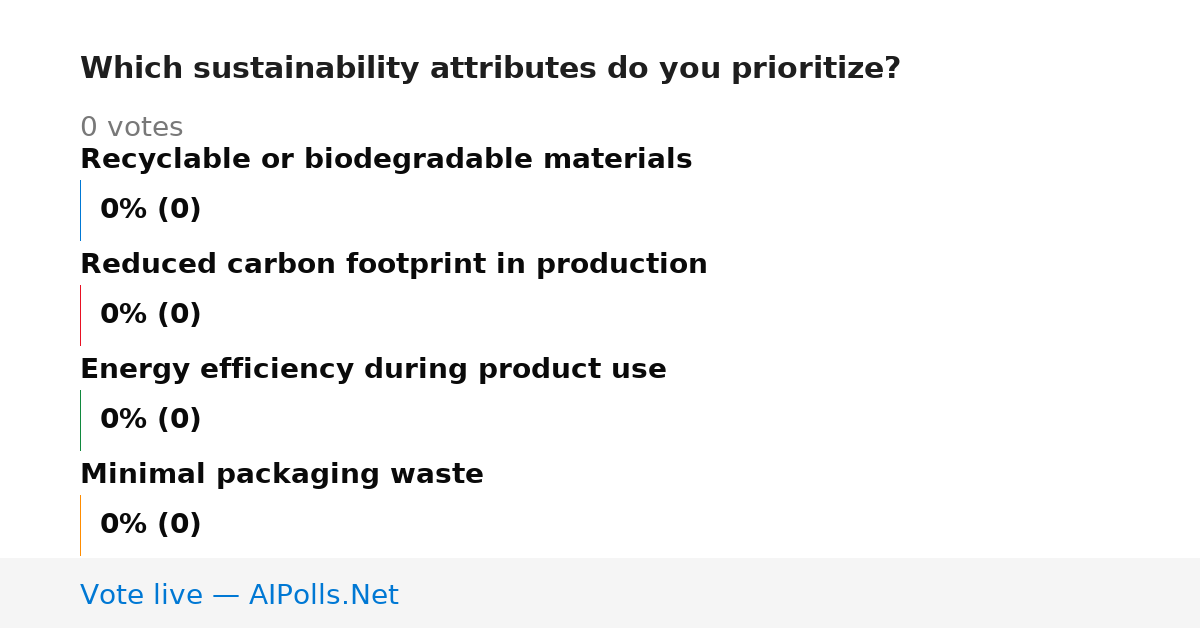 Which sustainability attributes do you prioritize?

0 votes

Recyclable or biodegradable materials

0% (0)

Reduced carbon footprint in production

0% (0)

Energy efficiency during product use

0% (0)

Minimal packaging waste

0% (0)

Vote live — AIPolls.Net